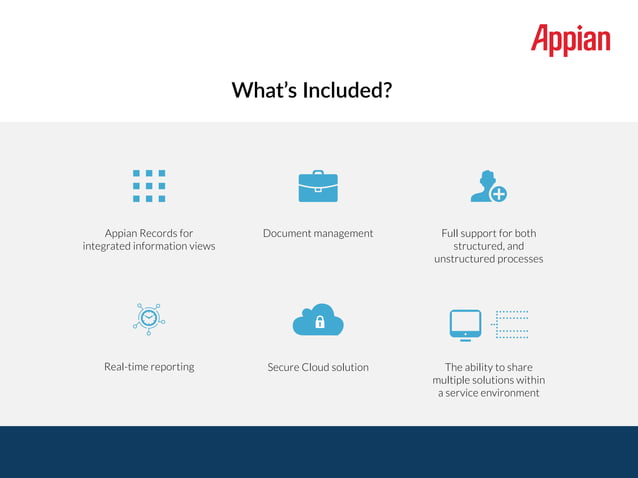 Appian

What's Included?

Appian Records for integrated information views

Document management

Full support for both structured, and unstructured processes

Real-time reporting

Secure Cloud solution

The ability to share multiple solutions within a service environment